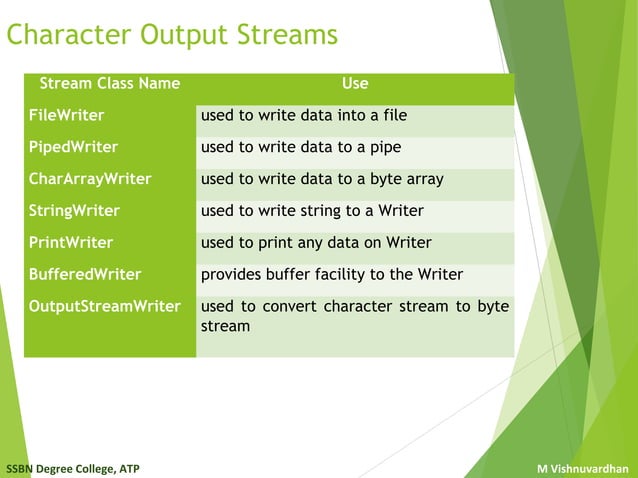 Character Output Streams

| Stream Class Name | Use |
|---|---|
| FileWriter | used to write data into a file |
| PipedWriter | used to write data to a pipe |
| CharArrayWriter | used to write data to a byte array |
| StringWriter | used to write string to a Writer |
| PrintWriter | used to print any data on Writer |
| BufferedWriter | provides buffer facility to the Writer |
| OutputStreamWriter | used to convert character stream to byte stream |

SSBN Degree College, ATP

M Vishnuvardhan